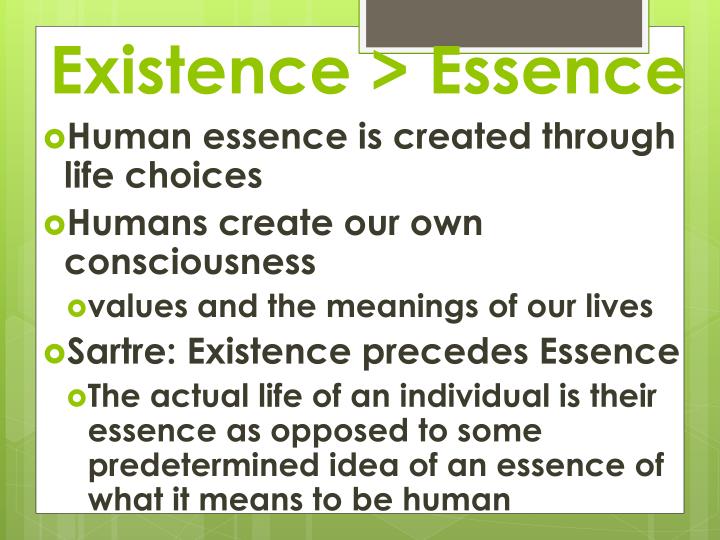 Existence > Essence

Human essence is created through life choices

Humans create our own consciousness

values and the meanings of our lives

Sartre: Existence precedes Essence

The actual life of an individual is their essence as opposed to some predetermined idea of an essence of what it means to be human